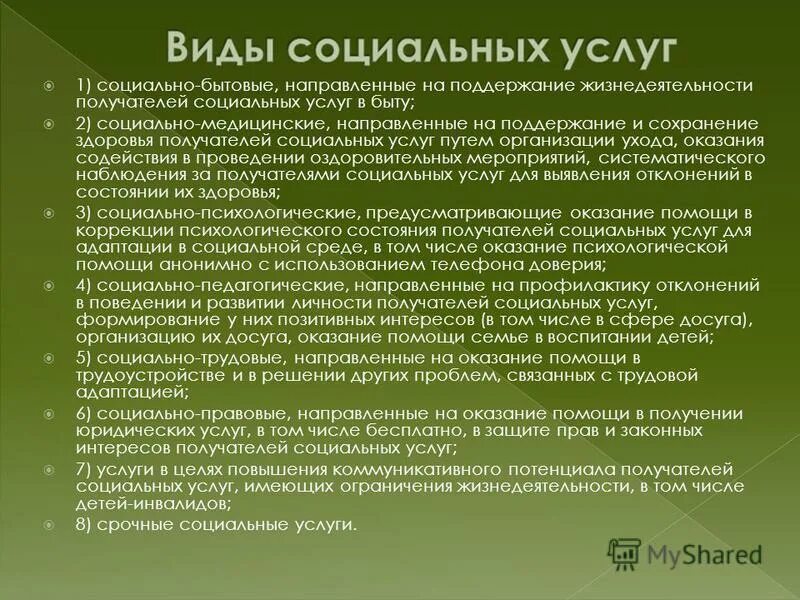 Виды социальных услуг

1) социально-бытовые, направленные на поддержание жизнедеятельности получателей социальных услуг в быту;

2) социально-медицинские, направленные на поддержание и сохранение здоровья получателей социальных услуг путем организации ухода, оказания содействия в проведении оздоровительных мероприятий, систематического наблюдения за получателями социальных услуг для выявления отклонений в состоянии их здоровья;

3) социально-психологические, предусматривающие оказание помощи в коррекции психологического состояния получателей социальных услуг для адаптации в социальной среде, в том числе оказание психологической помощи анонимно с использованием телефона доверия;

4) социально-педагогические, направленные на профилактику отклонений в поведении и развитии личности получателей социальных услуг, формирование у них позитивных интересов (в том числе в сфере досуга), организацию их досуга, оказание помощи семье в воспитании детей;

5) социально-трудовые, направленные на оказание помощи в трудоустройстве и в решении других проблем, связанных с трудовой адаптацией;

6) социально-правовые, направленные на оказание помощи в получении юридических услуг, в том числе бесплатно, в защите прав и законных интересов получателей социальных услуг;

7) услуги в целях повышения коммуникативного потенциала получателей социальных услуг, имеющих ограничения жизнедеятельности, в том числе детей-инвалидов;

8) срочные социальные услуги.

MyShared